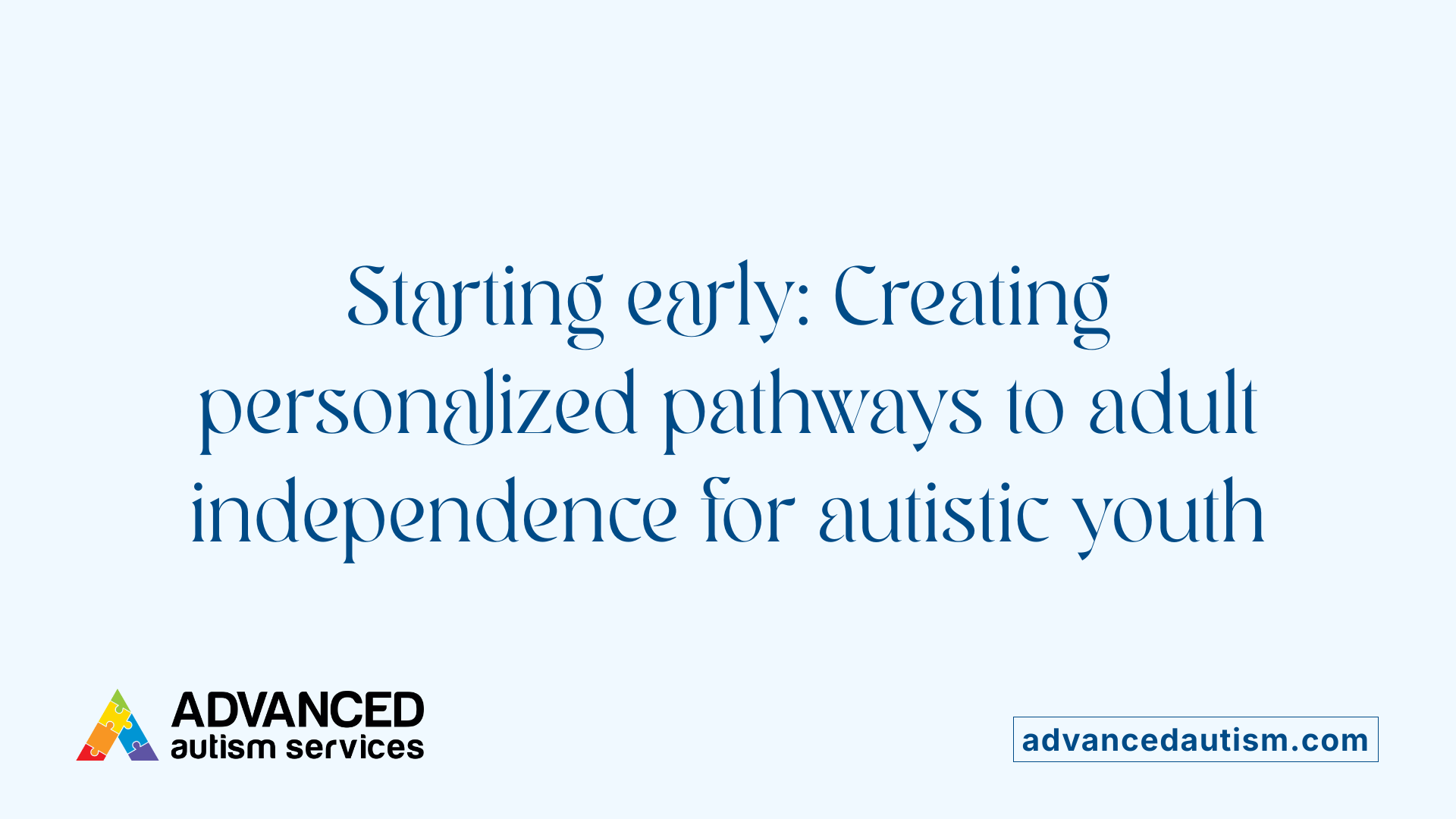 Starting early: Creating personalized pathways to adult independence for autistic youth

ADVANCED
autism services

advancedautism.com